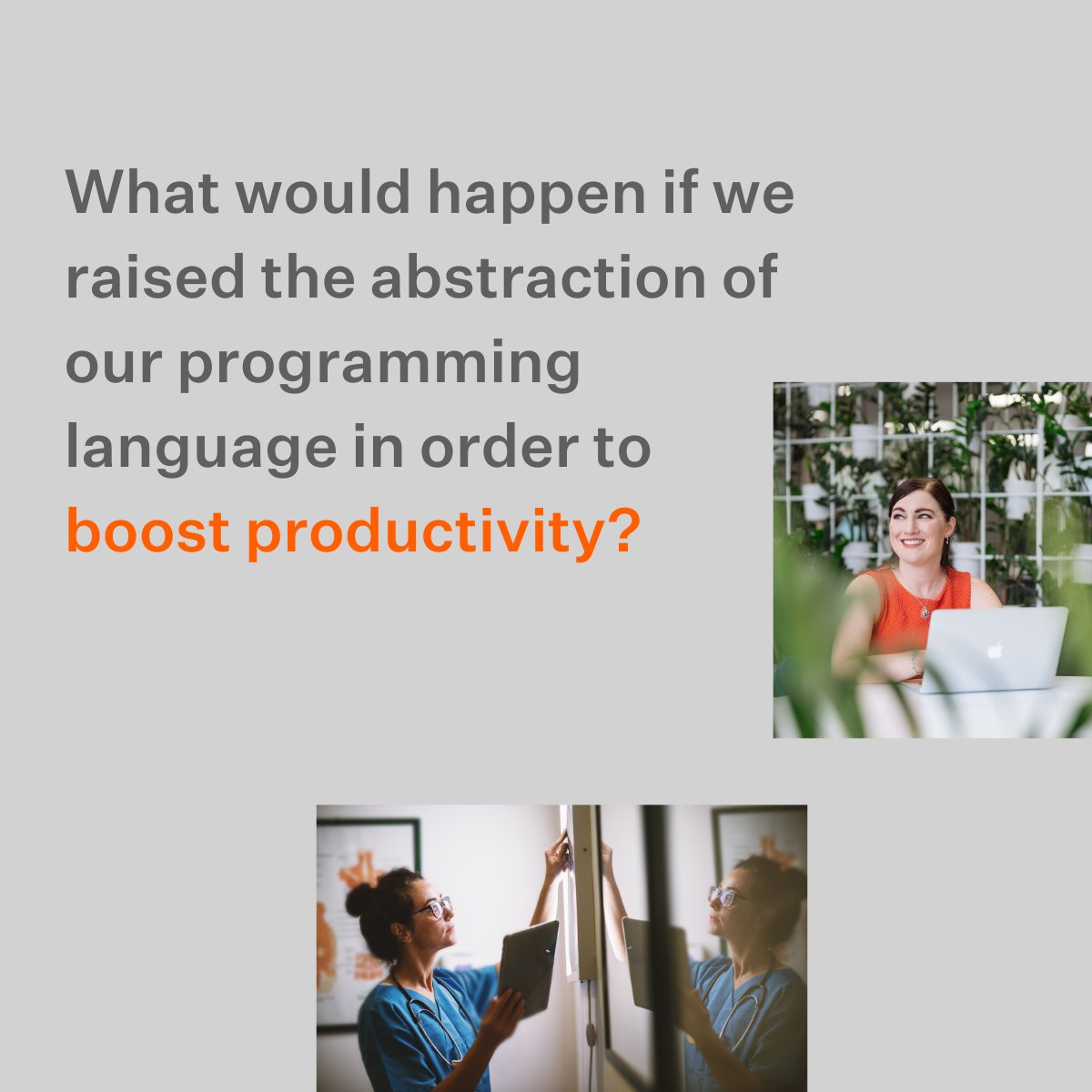 What would happen if we raised the abstraction of our programming language in order to boost productivity?